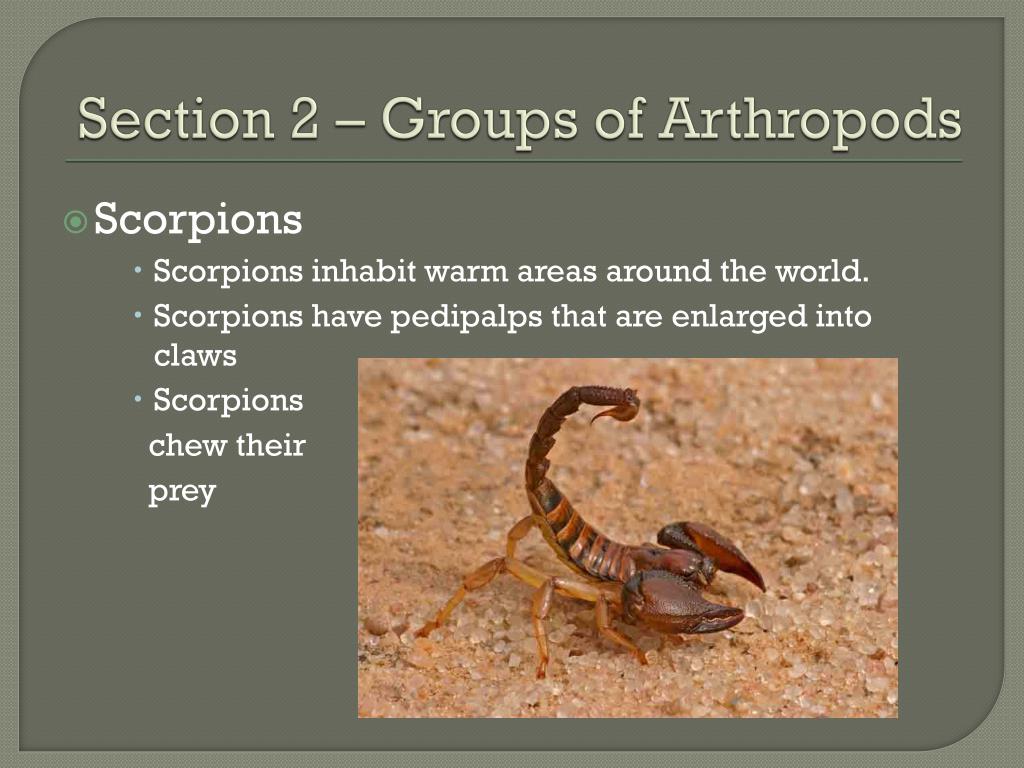 Section 2 – Groups of Arthropods

Scorpions

Scorpions inhabit warm areas around the world.

Scorpions have pedipalps that are enlarged into claws

Scorpions chew their prey